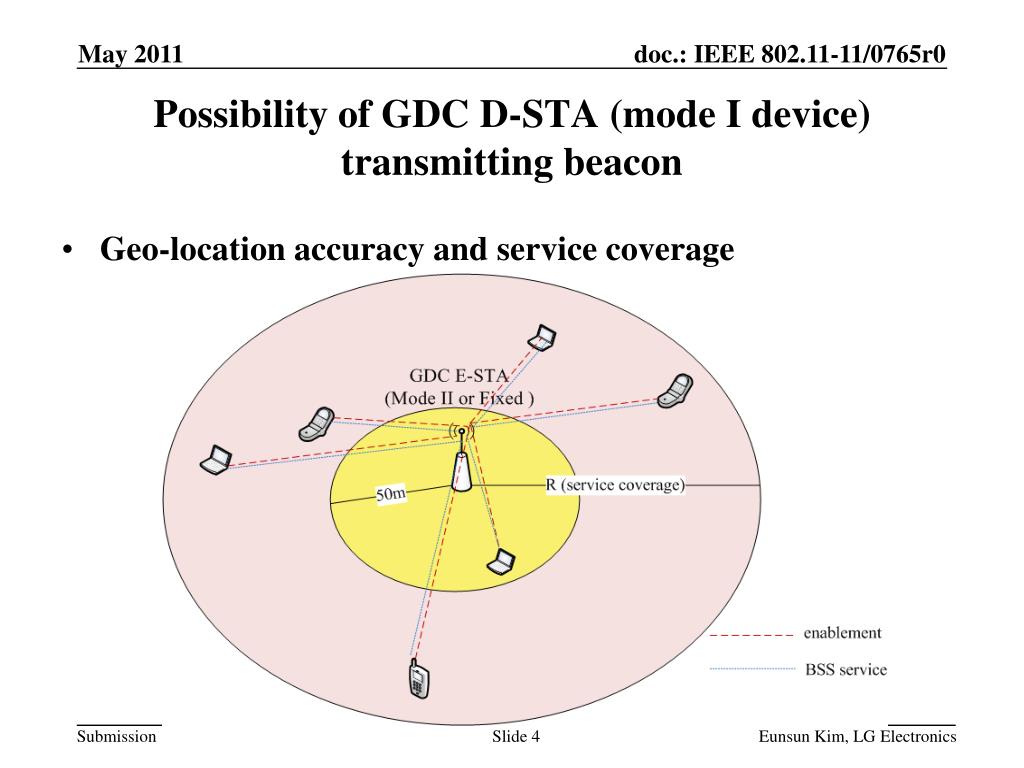 May 2011

doc.: IEEE 802.11-11/0765r0

Possibility of GDC D-STA (mode I device) transmitting beacon

• Geo-location accuracy and service coverage

GDC E-STA
(Mode II or Fixed )

50m

R (service coverage)

enablement

BSS service

Submission

Slide 4

Eunsun Kim, LG Electronics